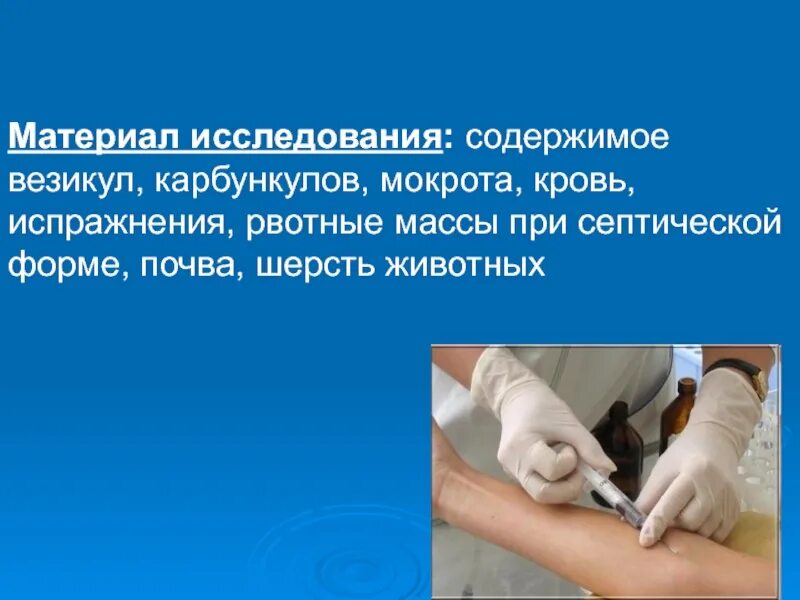 Материал исследования: содержимое везикул, карбункулов, мокрота, кровь, испражнения, рвотные массы при септической форме, почва, шерсть животных